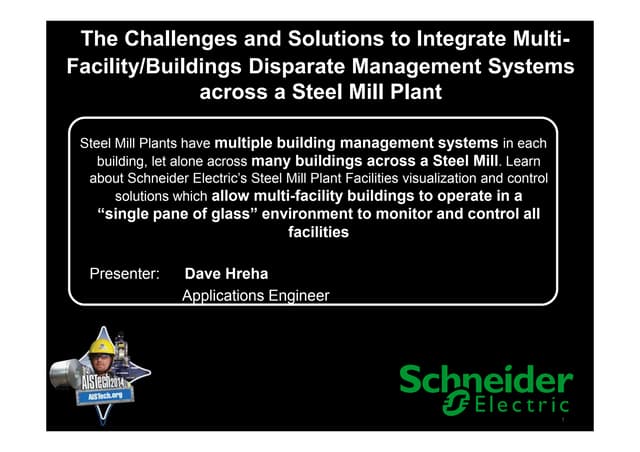 The Challenges and Solutions to Integrate Multi-Facility/Buildings Disparate Management Systems across a Steel Mill Plant

Steel Mill Plants have multiple building management systems in each building, let alone across many buildings across a Steel Mill. Learn about Schneider Electric's Steel Mill Plant Facilities visualization and control solutions which allow multi-facility buildings to operate in a "single pane of glass" environment to monitor and control all facilities

Presenter: Dave Hreha
Applications Engineer

AISTech2014
AISTech.org

Schneider Electric

1